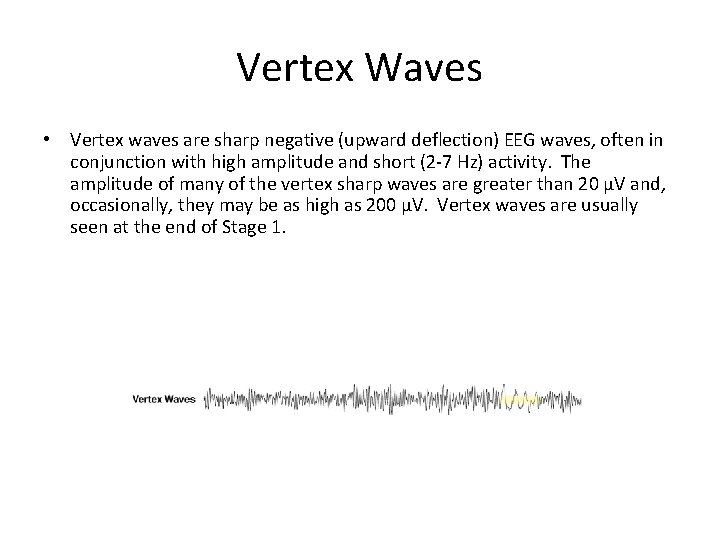 Vertex Waves

• Vertex waves are sharp negative (upward deflection) EEG waves, often in conjunction with high amplitude and short (2-7 Hz) activity. The amplitude of many of the vertex sharp waves are greater than 20 μV and, occasionally, they may be as high as 200 μV. Vertex waves are usually seen at the end of Stage 1.

Vertex Waves